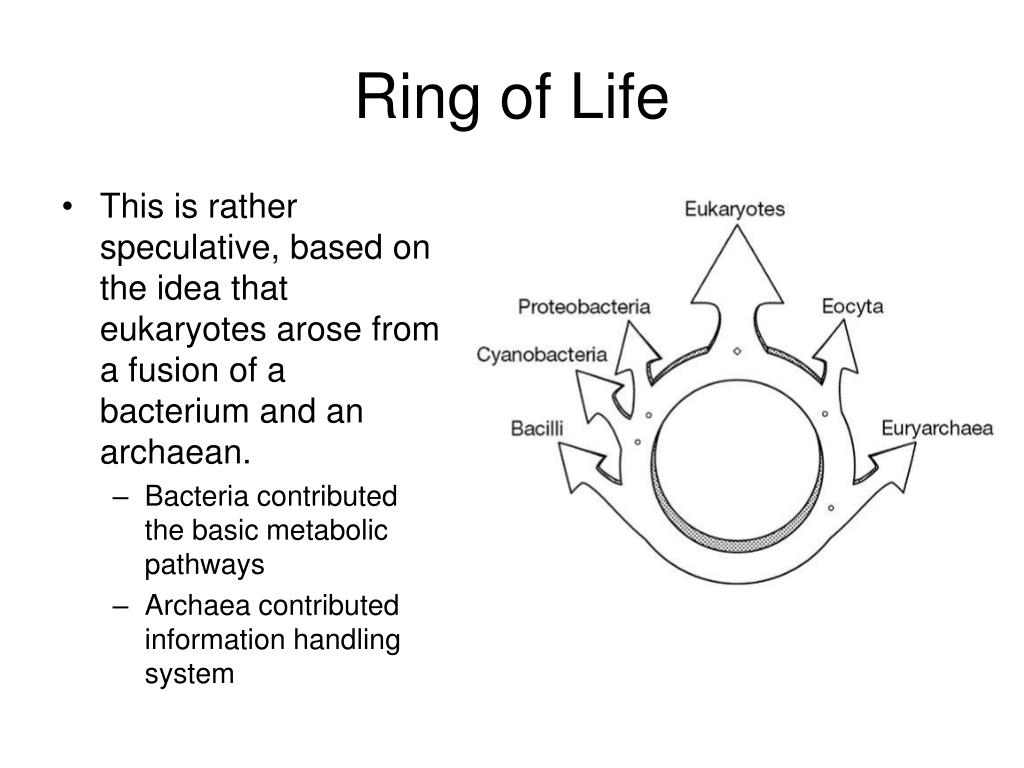 Ring of Life

• This is rather speculative, based on the idea that eukaryotes arose from a fusion of a bacterium and an archaean.
  – Bacteria contributed the basic metabolic pathways
  – Archaea contributed information handling system

Eukaryotes
Proteobacteria
Eocyta
Cyanobacteria
Bacilli
Euryarchaea